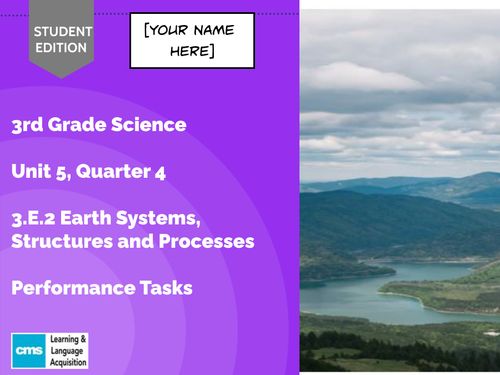 STUDENT EDITION

[YOUR NAME HERE]

3rd Grade Science

Unit 5, Quarter 4

3.E.2 Earth Systems, Structures and Processes

Performance Tasks

cms Learning & Language Acquisition